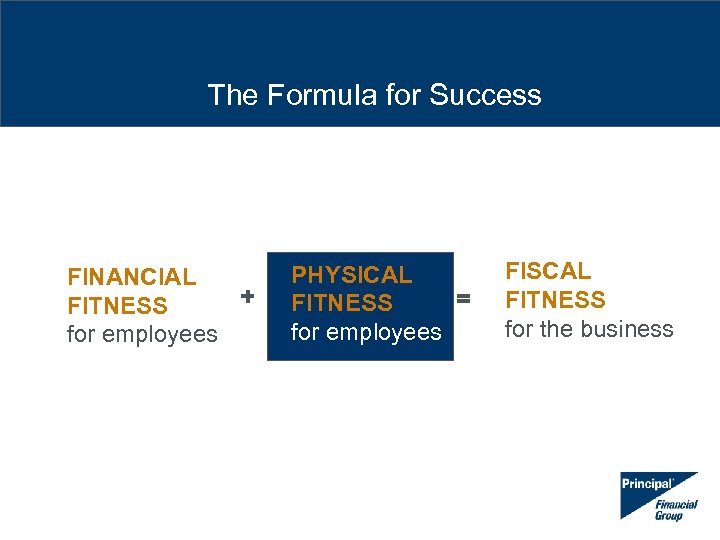 The Formula for Success

FINANCIAL FITNESS
for employees

+

PHYSICAL FITNESS
for employees

=

FISCAL FITNESS
for the business

Principal Financial Group